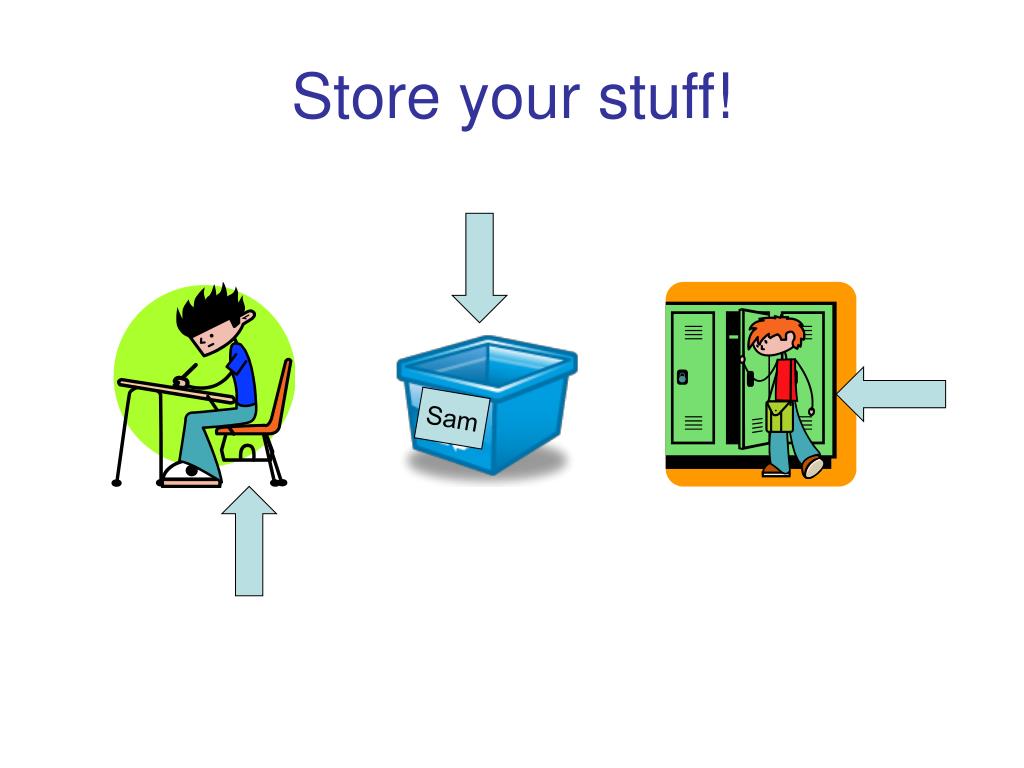 Store your stuff!

Sam